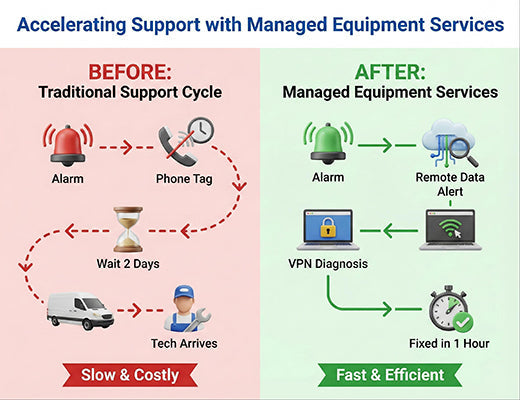 Accelerating Support with Managed Equipment Services

BEFORE:
Traditional Support Cycle

Alarm

Phone Tag

Wait 2 Days

Tech Arrives

Slow & Costly

AFTER:
Managed Equipment Services

Alarm

Remote Data Alert

VPN Diagnosis

Fixed in 1 Hour

Fast & Efficient